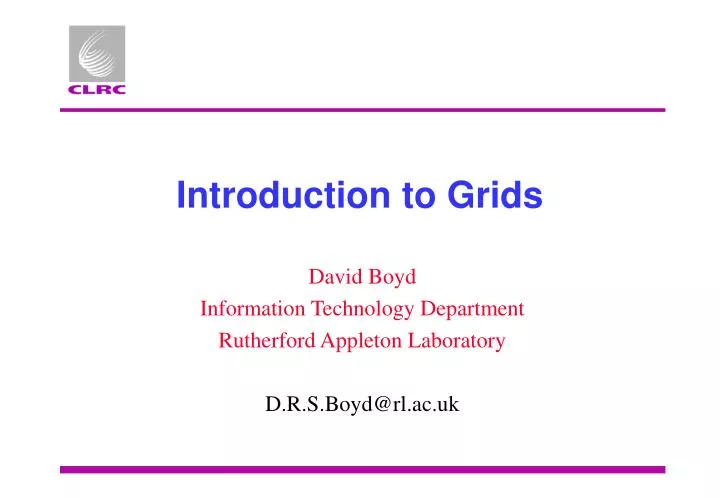 CLRC

Introduction to Grids

David Boyd
Information Technology Department
Rutherford Appleton Laboratory

D.R.S.Boyd@rl.ac.uk